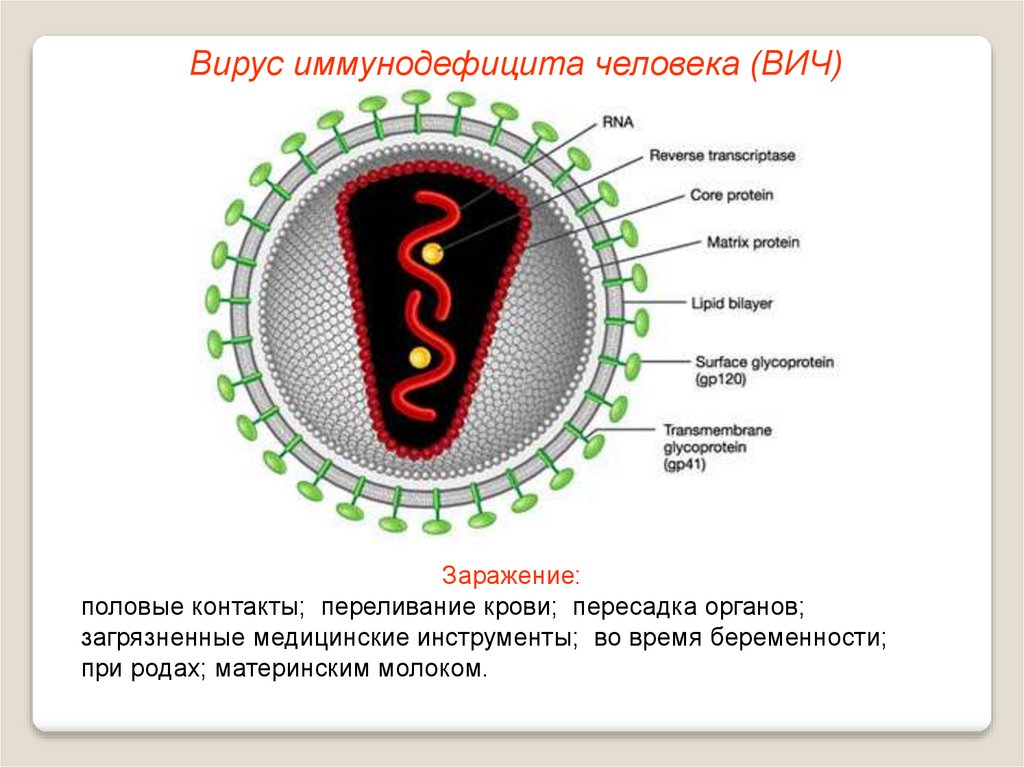 Вирус иммунодефицита человека (ВИЧ)

RNA
Reverse transcriptase
Core protein
Matrix protein
Lipid bilayer
Surface glycoprotein (gp120)
Transmembrane glycoprotein (gp41)

Заражение:
половые контакты; переливание крови; пересадка органов; загрязненные медицинские инструменты; во время беременности; при родах; материнским молоком.